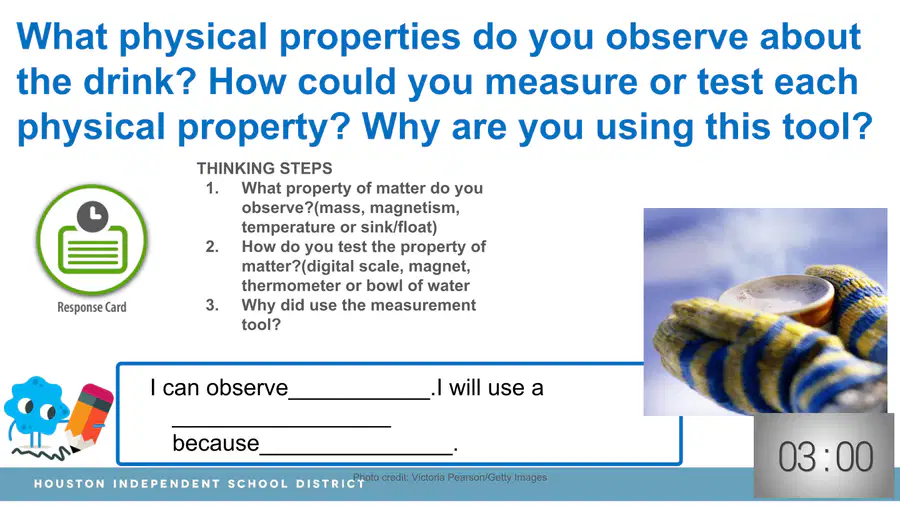 What physical properties do you observe about the drink? How could you measure or test each physical property? Why are you using this tool?

THINKING STEPS
1. What property of matter do you observe?(mass, magnetism, temperature or sink/float)
2. How do you test the property of matter?(digital scale, magnet, thermometer or bowl of water
3. Why did use the measurement tool?

Response Card

I can observe____.I will use a ____ because____.

03:00

HOUSTON INDEPENDENT SCHOOL DISTRICT

Photo credit: Victoria Pearson/Getty Images